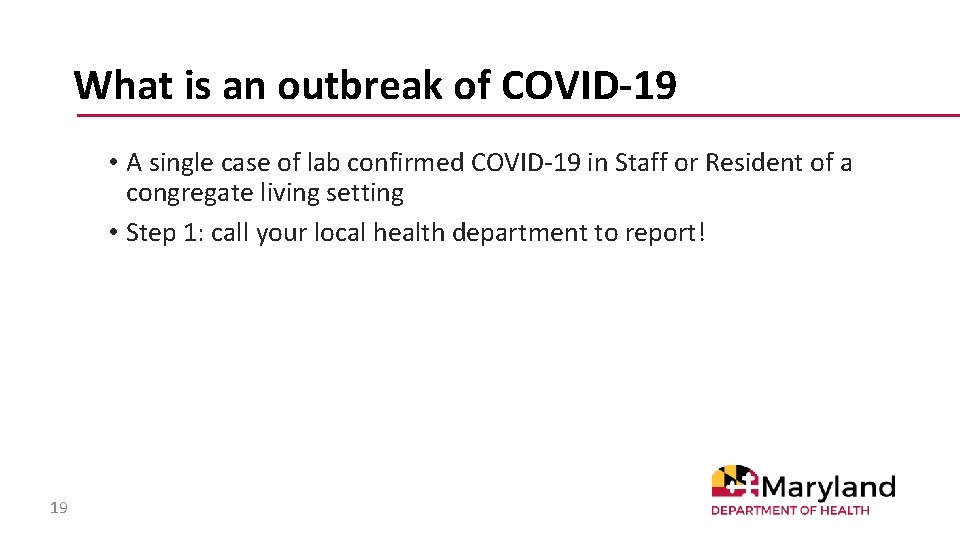 What is an outbreak of COVID-19

• A single case of lab confirmed COVID-19 in Staff or Resident of a congregate living setting

• Step 1: call your local health department to report!

19

Maryland
DEPARTMENT OF HEALTH